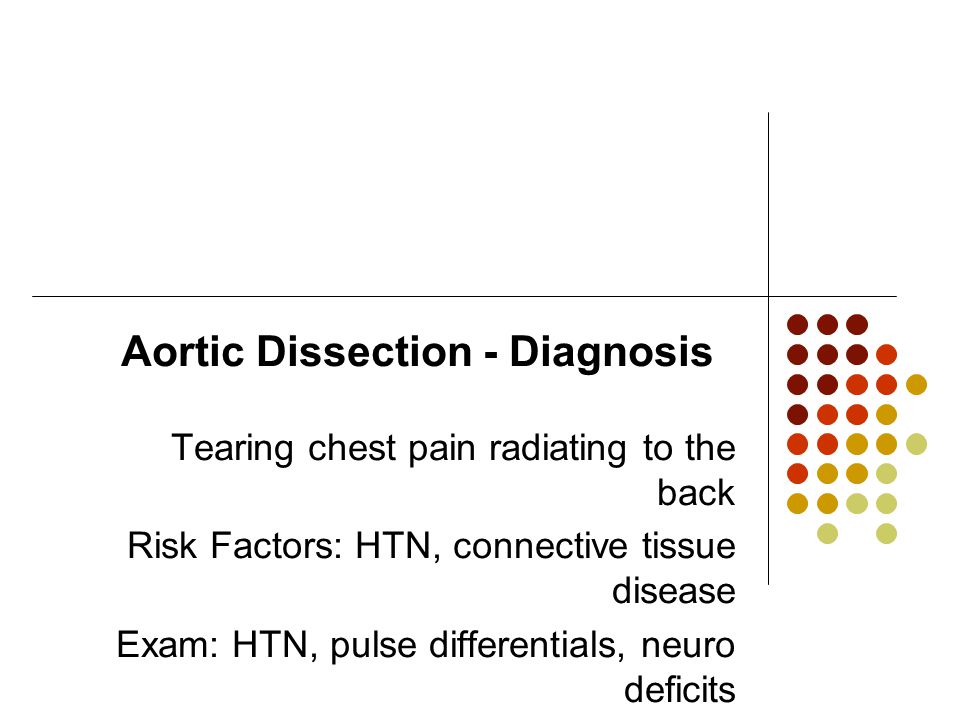 Aortic Dissection - Diagnosis

Tearing chest pain radiating to the back

Risk Factors: HTN, connective tissue disease

Exam: HTN, pulse differentials, neuro deficits